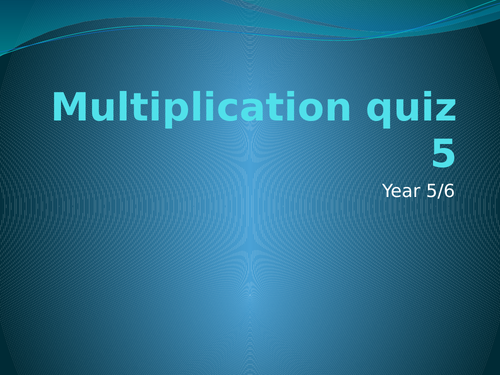 Multiplication quiz 5

Year 5/6